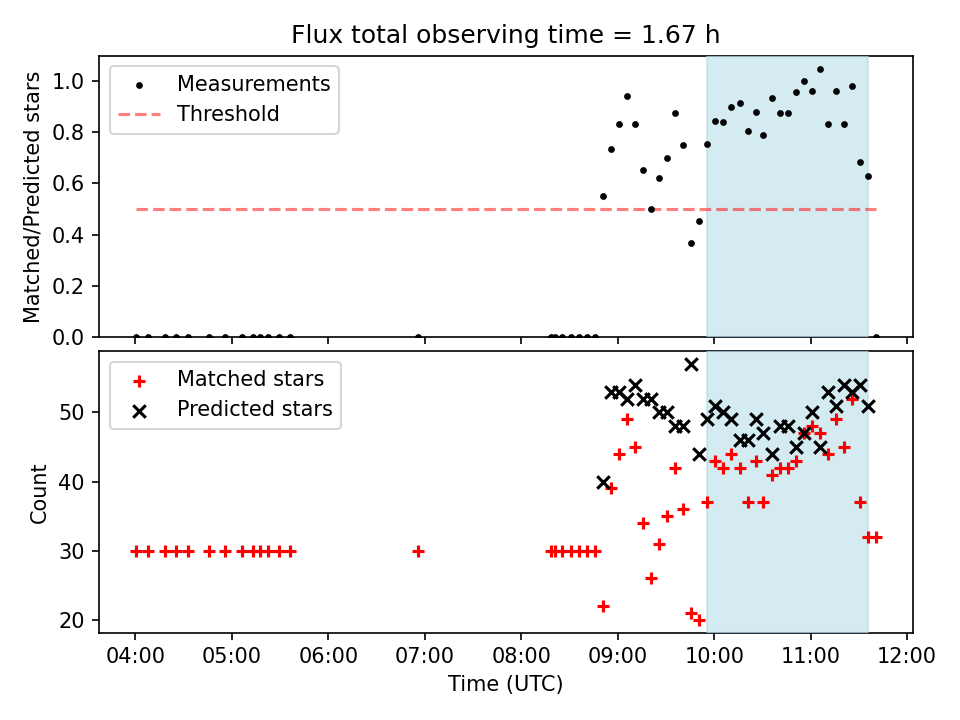 Flux total observing time = 1.67 h

Measurements
Threshold

Matched/Predicted stars
1.0
0.8
0.6
0.4
0.2
0.0

Matched stars
Predicted stars

Count
50
40
30
20

04:00
05:00
06:00
07:00
08:00
09:00
10:00
11:00
12:00
Time (UTC)